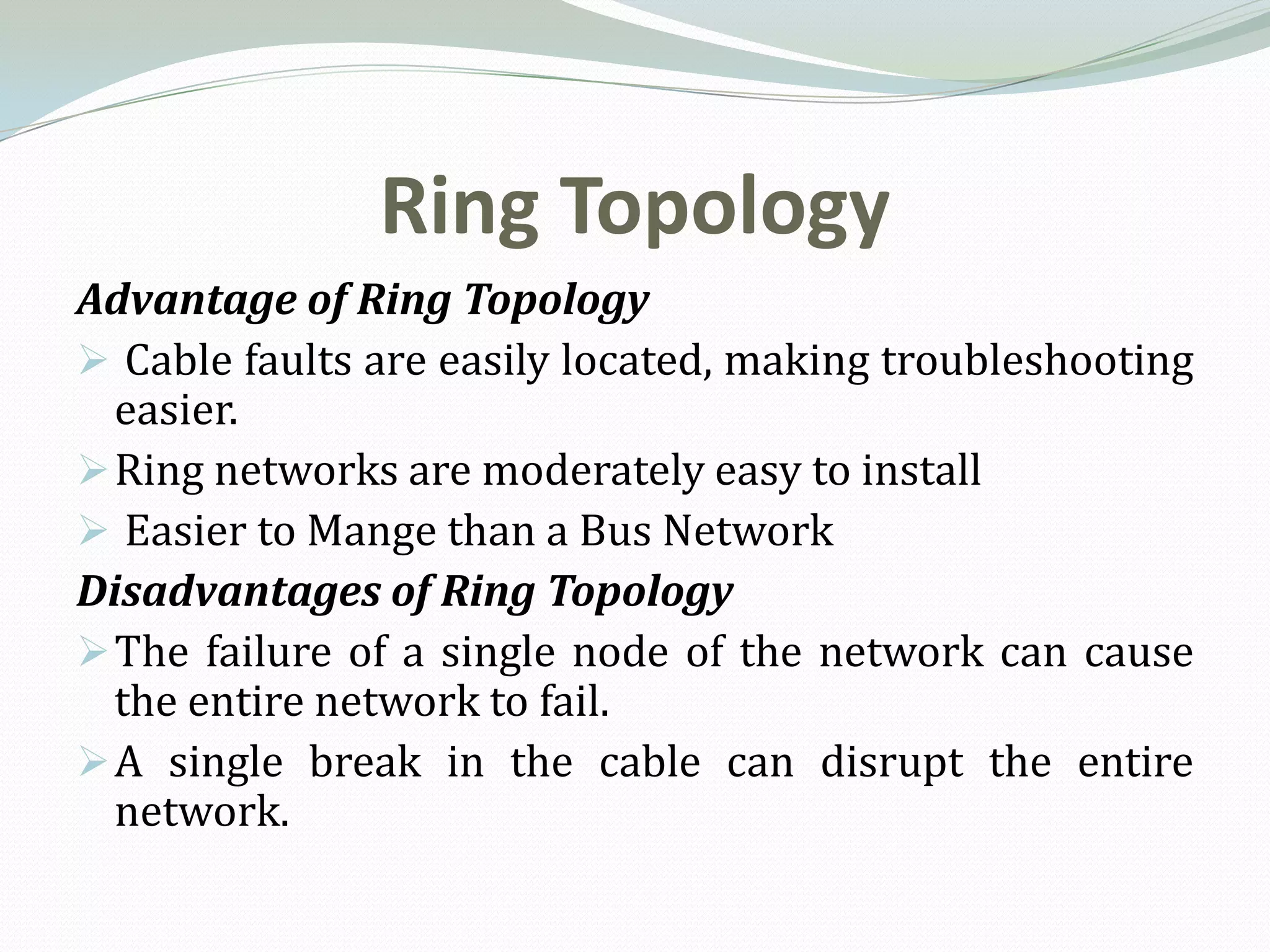 Ring Topology

Advantage of Ring Topology

➢ Cable faults are easily located, making troubleshooting easier.

➢ Ring networks are moderately easy to install

➢ Easier to Mange than a Bus Network

Disadvantages of Ring Topology

➢ The failure of a single node of the network can cause the entire network to fail.

➢ A single break in the cable can disrupt the entire network.